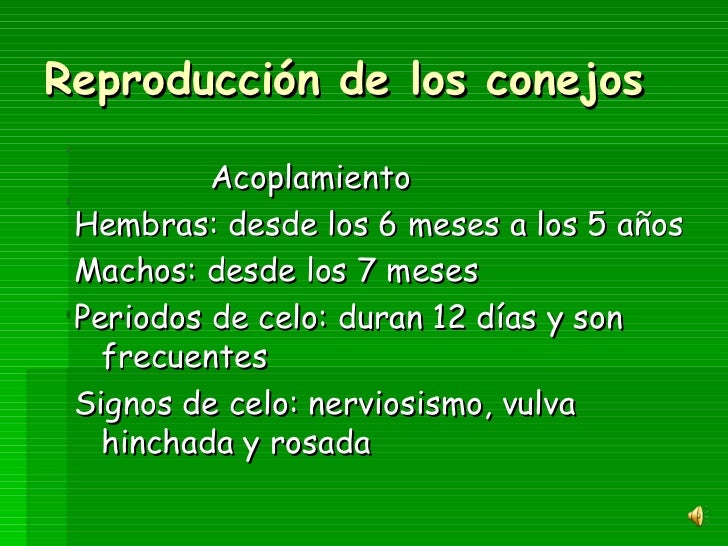 Reproducción de los conejos

Acoplamiento

Hembras: desde los 6 meses a los 5 años

Machos: desde los 7 meses

Periodos de celo: duran 12 días y son frecuentes

Signos de celo: nerviosismo, vulva hinchada y rosada